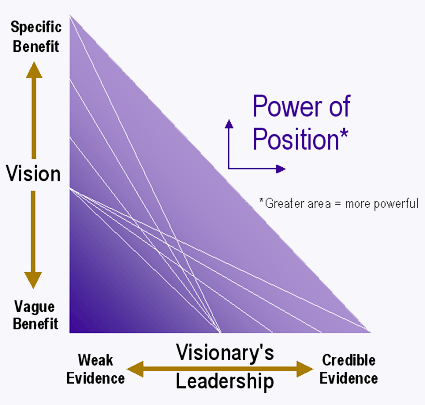 Specific Benefit

Vision

Vague Benefit

Power of Position*

*Greater area = more powerful

Weak Evidence

Visionary's Leadership

Credible Evidence